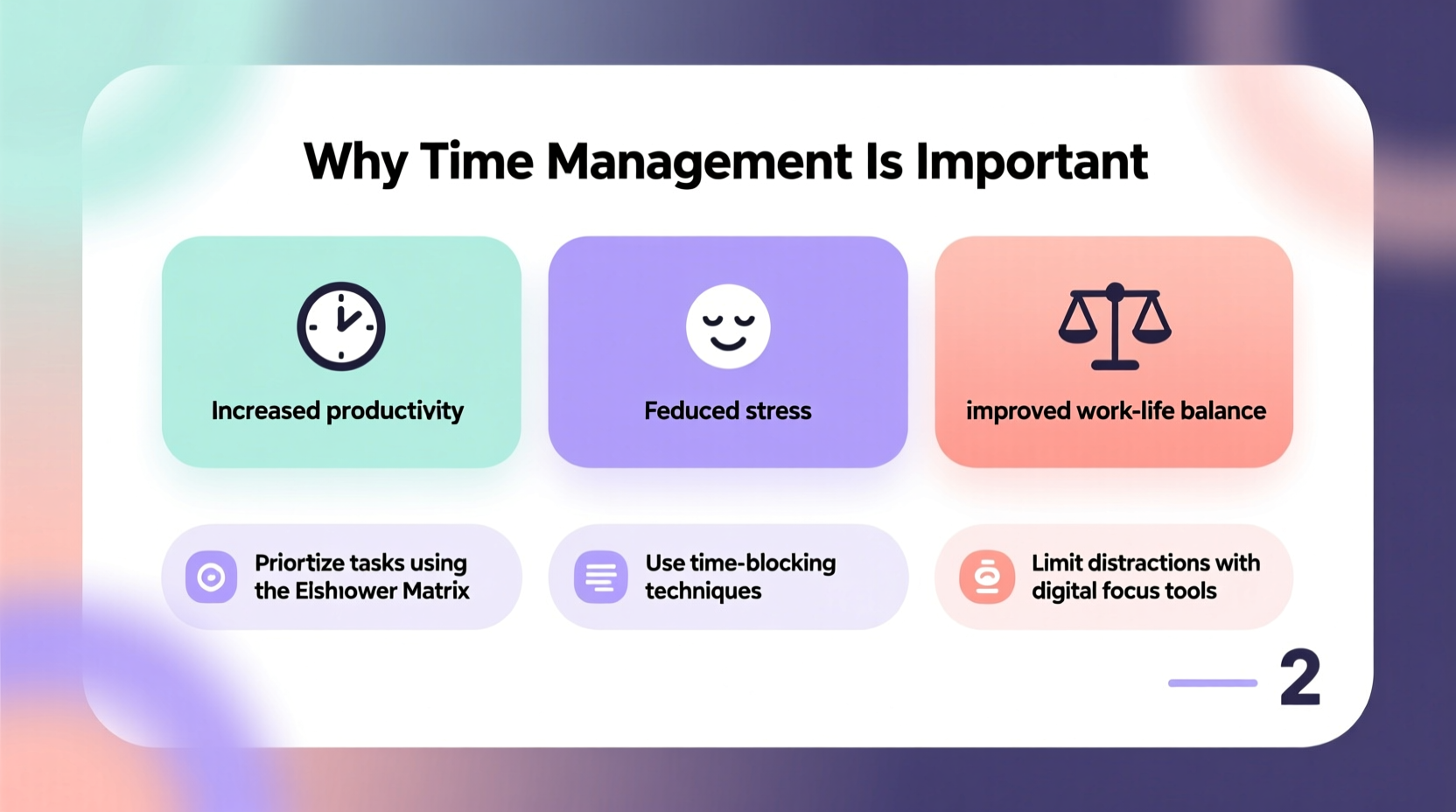 Why Time Management Is Important

Increased productivity

Feduced stress

improved work-life balance

Priortize tasks using the Elshıower Matrix

Use time-blocking techniques

Limit distractions with digital focus tools

2